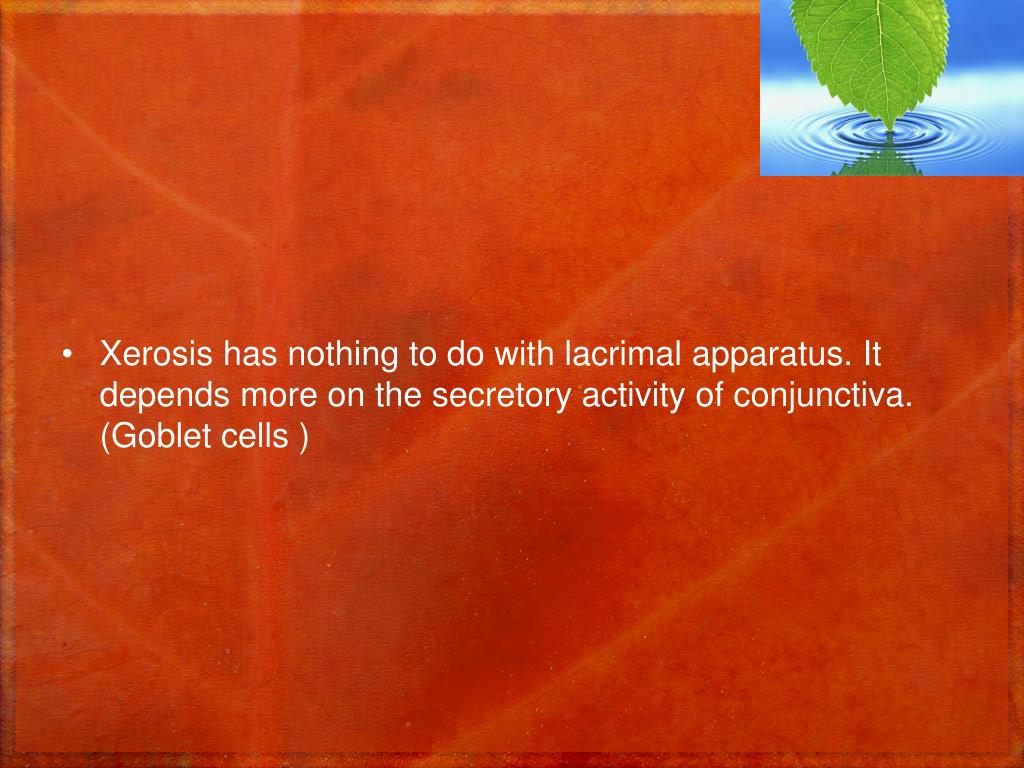 • Xerosis has nothing to do with lacrimal apparatus. It depends more on the secretory activity of conjunctiva. (Goblet cells )